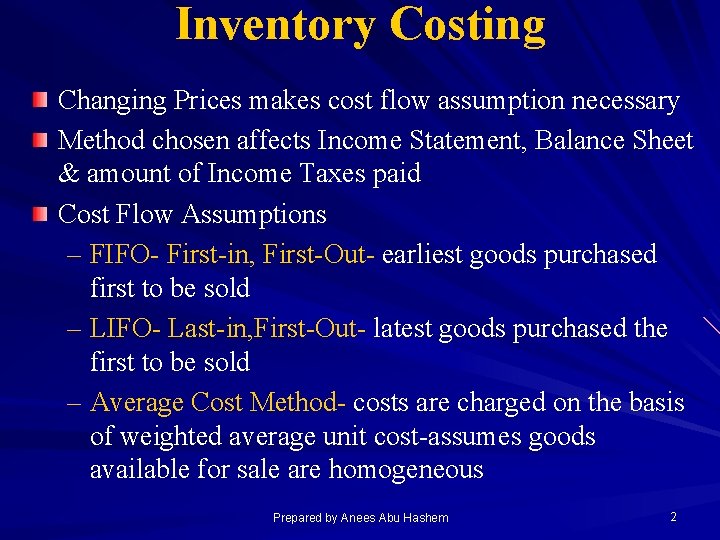 Inventory Costing

Changing Prices makes cost flow assumption necessary

Method chosen affects Income Statement, Balance Sheet & amount of Income Taxes paid

Cost Flow Assumptions

– FIFO- First-in, First-Out- earliest goods purchased first to be sold

– LIFO- Last-in,First-Out- latest goods purchased the first to be sold

– Average Cost Method- costs are charged on the basis of weighted average unit cost-assumes goods available for sale are homogeneous

Prepared by Anees Abu Hashem

2